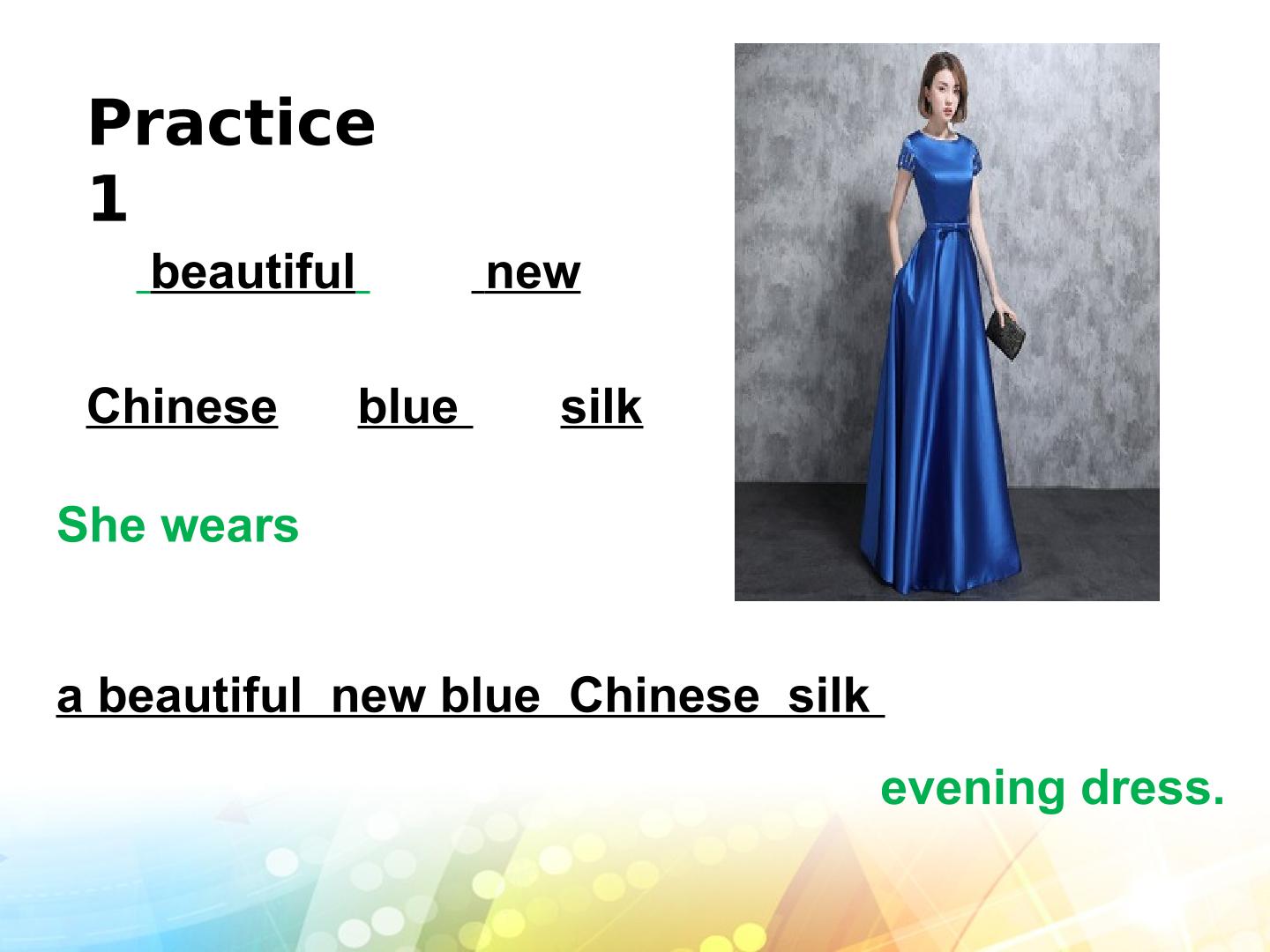 Practice 1

beautiful new

Chinese blue silk

She wears

a beautiful new blue Chinese silk

evening dress.